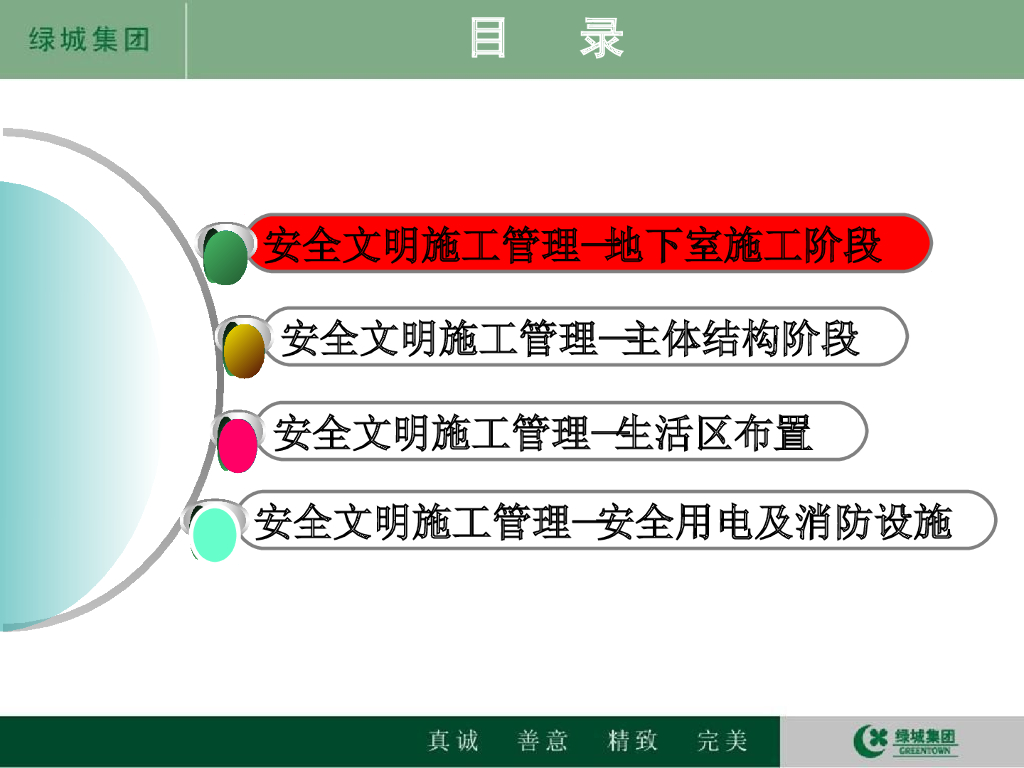 绿城集团

目 录

安全文明施工管理—地下室施工阶段

安全文明施工管理—主体结构阶段

安全文明施工管理—生活区布置

安全文明施工管理—安全用电及消防设施

真诚 善意 精致 完美

绿城集团
GREENTOWN